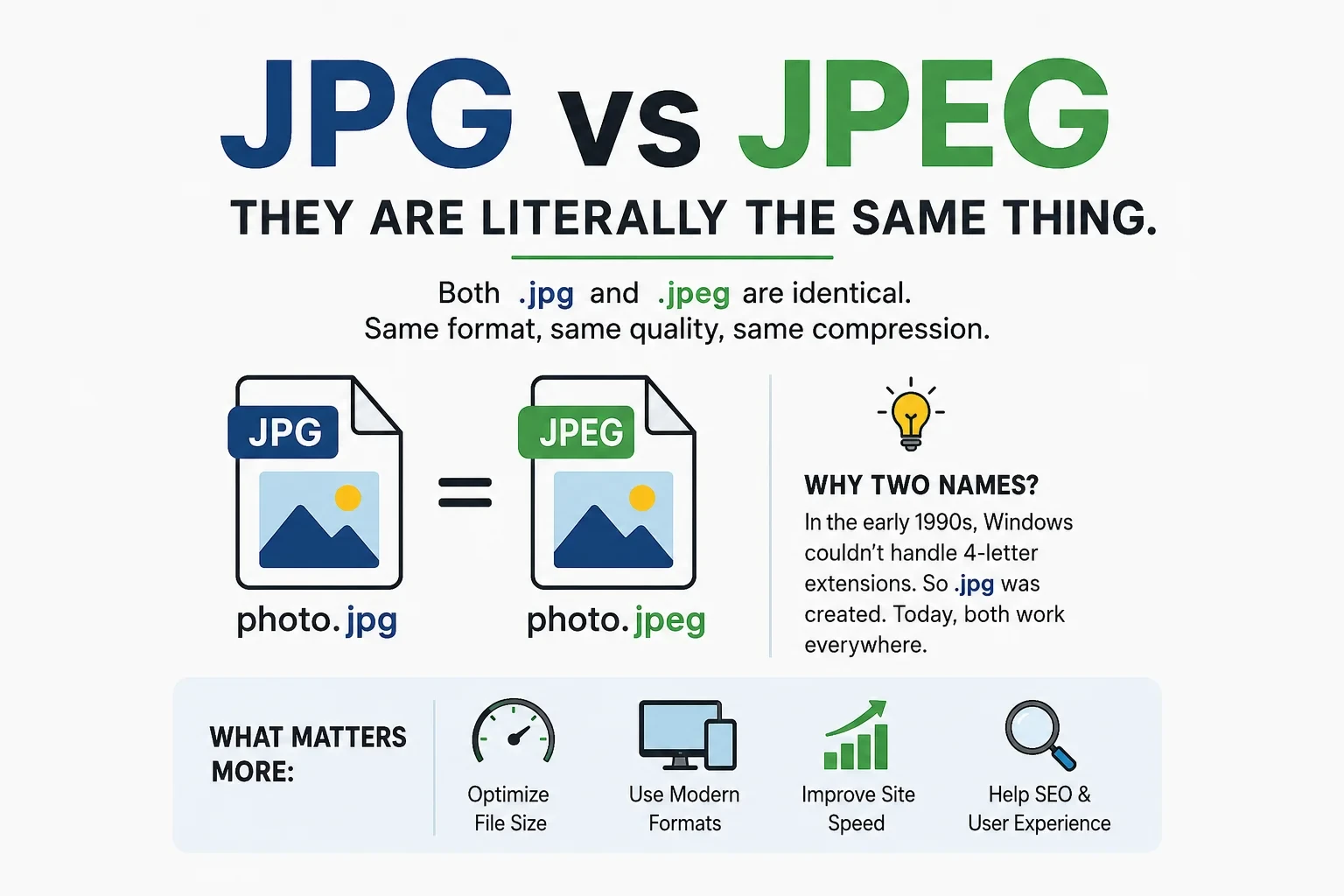 JPG vs JPEG

THEY ARE LITERALLY THE SAME THING.

Both .jpg and .jpeg are identical. Same format, same quality, same compression.

JPG

photo.jpg

=

JPEG

photo.jpeg

WHY TWO NAMES?

In the early 1990s, Windows couldn't handle 4-letter extensions. So .jpg was created. Today, both work everywhere.

WHAT MATTERS MORE:

Optimize File Size

Use Modern Formats

Improve Site Speed

Help SEO & User Experience